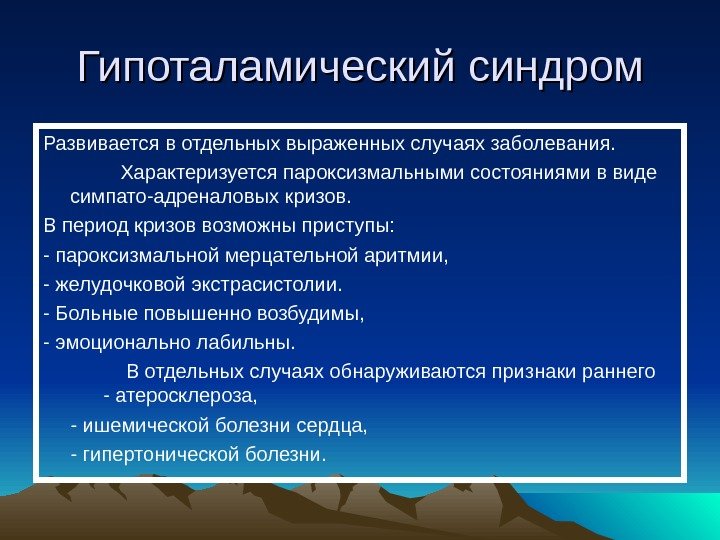 Гипоталамический синдром

Развивается в отдельных выраженных случаях заболевания.

Характеризуется пароксизмальными состояниями в виде симпато-адреналовых кризов.

В период кризов возможны приступы:

- пароксизмальной мерцательной аритмии,

- желудочковой экстрасистолии.

- Больные повышенно возбудимы,

- эмоционально лабильны.

В отдельных случаях обнаруживаются признаки раннего - атеросклероза,

- ишемической болезни сердца,

- гипертонической болезни.